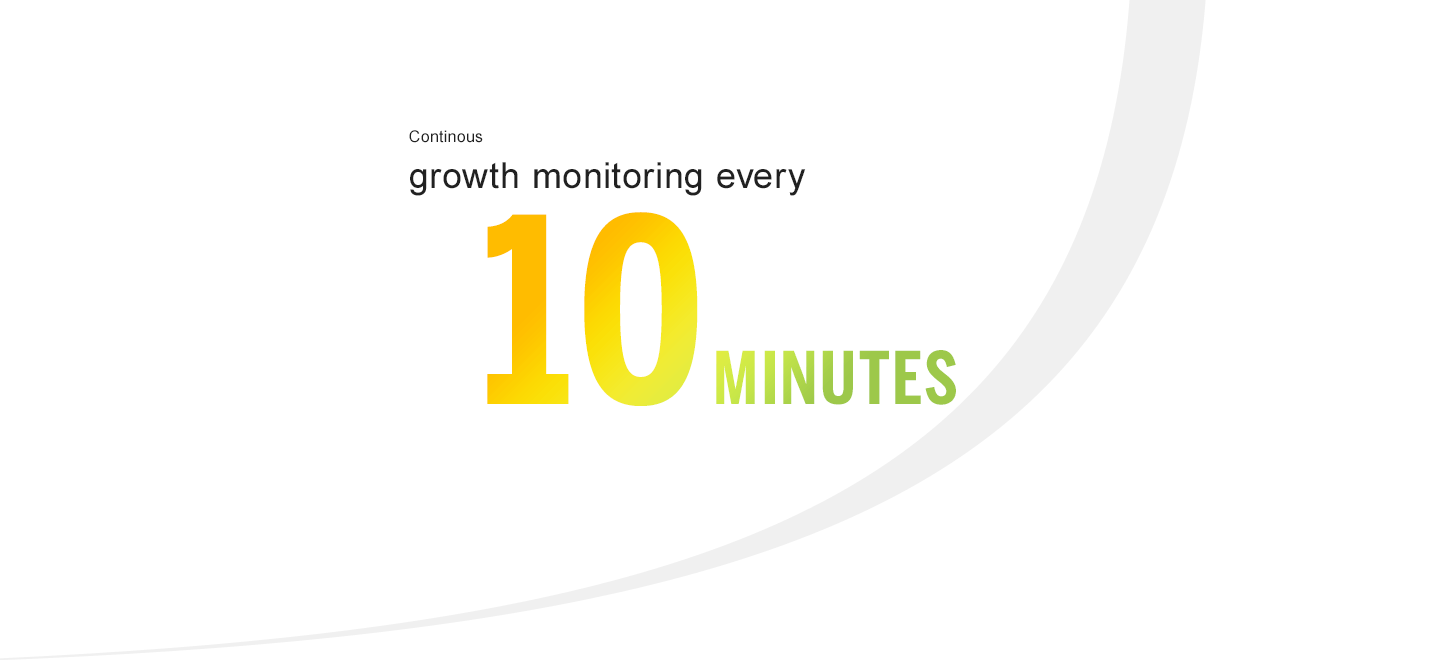 Continous

growth monitoring every

10 MINUTES